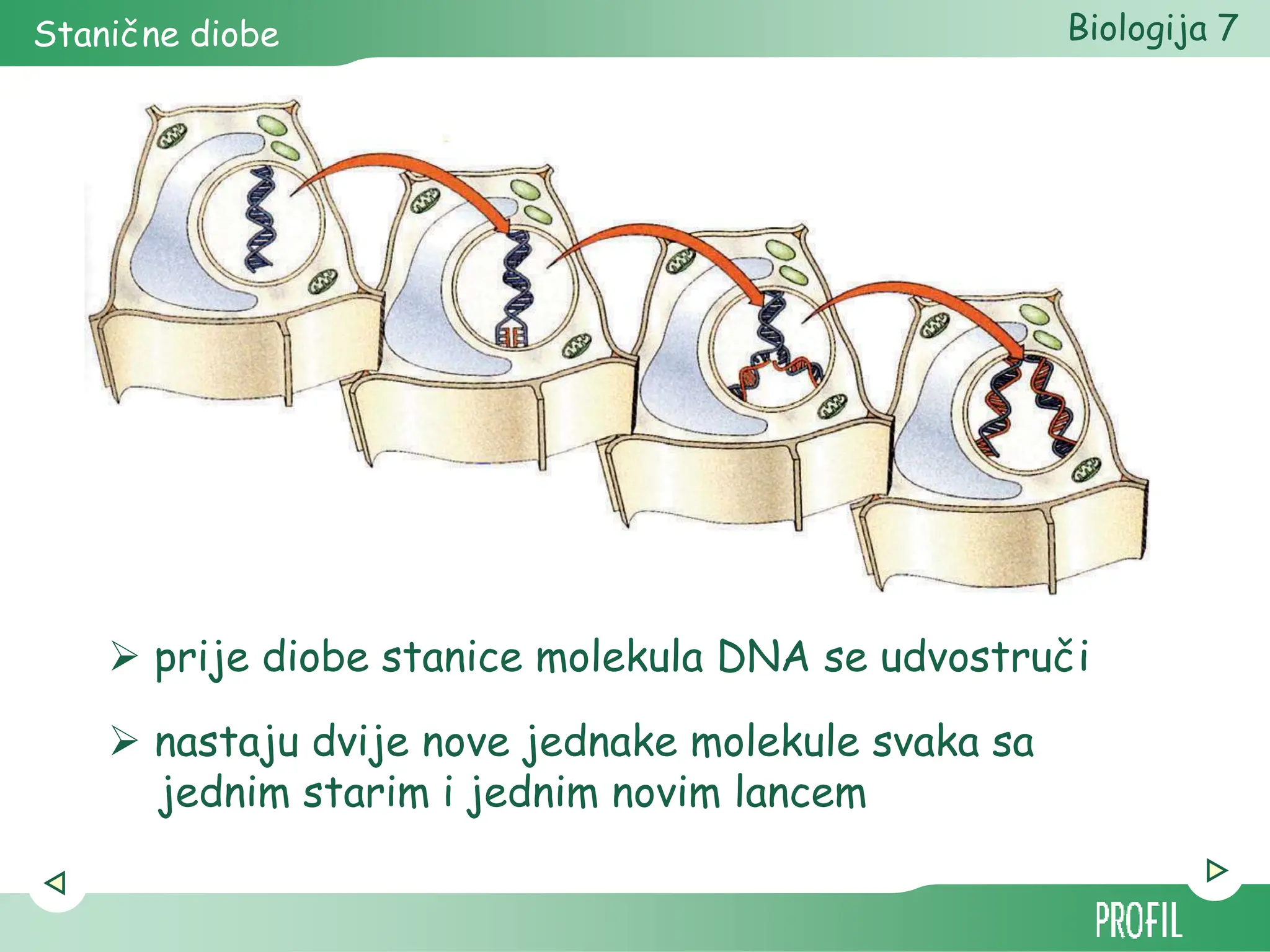 Stanične diobe

Biologija 7

➢ prije diobe stanice molekula DNA se udvostruči

➢ nastaju dvije nove jednake molekule svaka sa jednim starim i jednim novim lancem

PROFIL